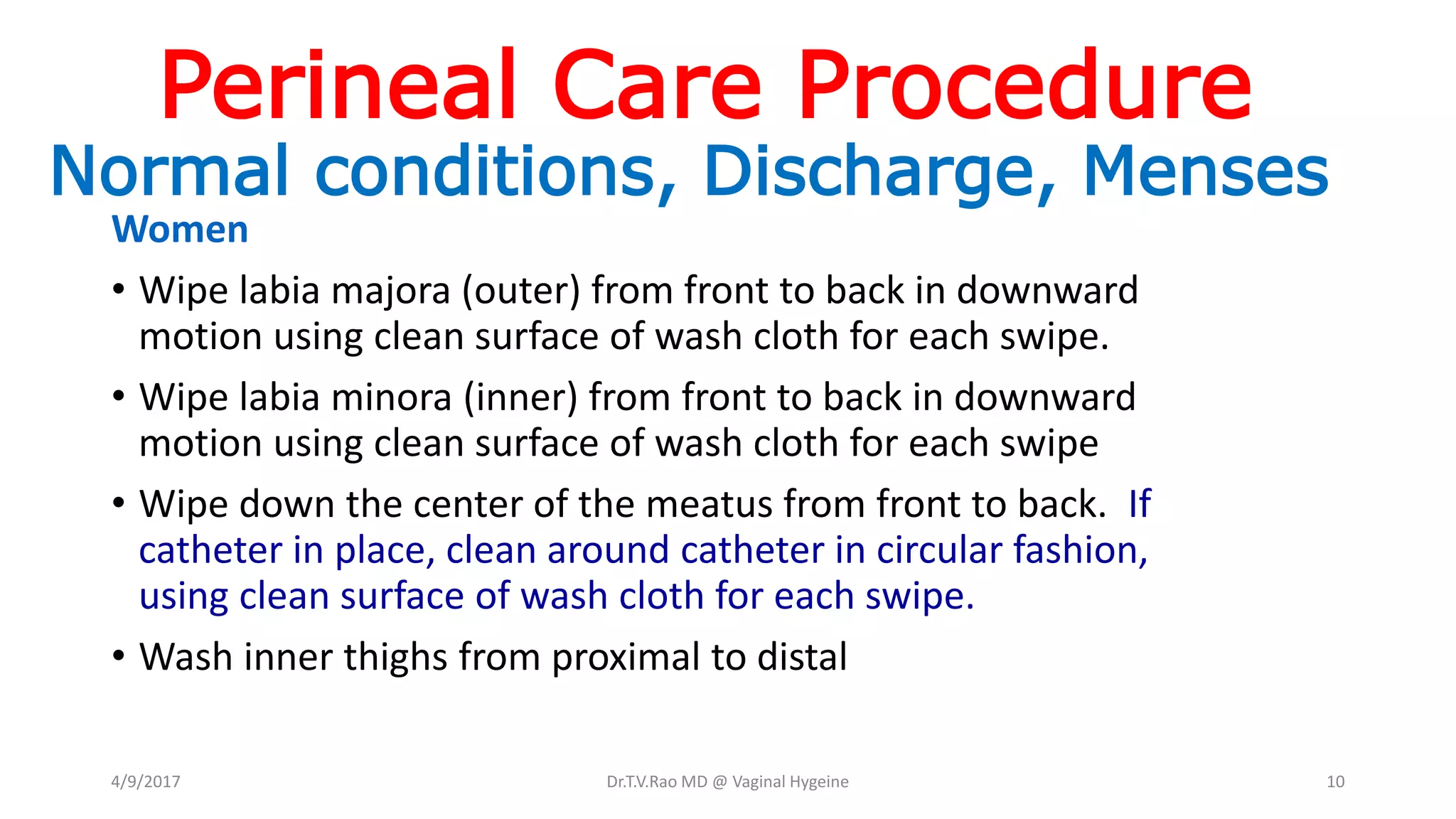 Perineal Care Procedure
Normal conditions, Discharge, Menses

Women

• Wipe labia majora (outer) from front to back in downward motion using clean surface of wash cloth for each swipe.

• Wipe labia minora (inner) from front to back in downward motion using clean surface of wash cloth for each swipe

• Wipe down the center of the meatus from front to back. If catheter in place, clean around catheter in circular fashion, using clean surface of wash cloth for each swipe.

• Wash inner thighs from proximal to distal

4/9/2017 Dr.T.V.Rao MD @ Vaginal Hygeine 10